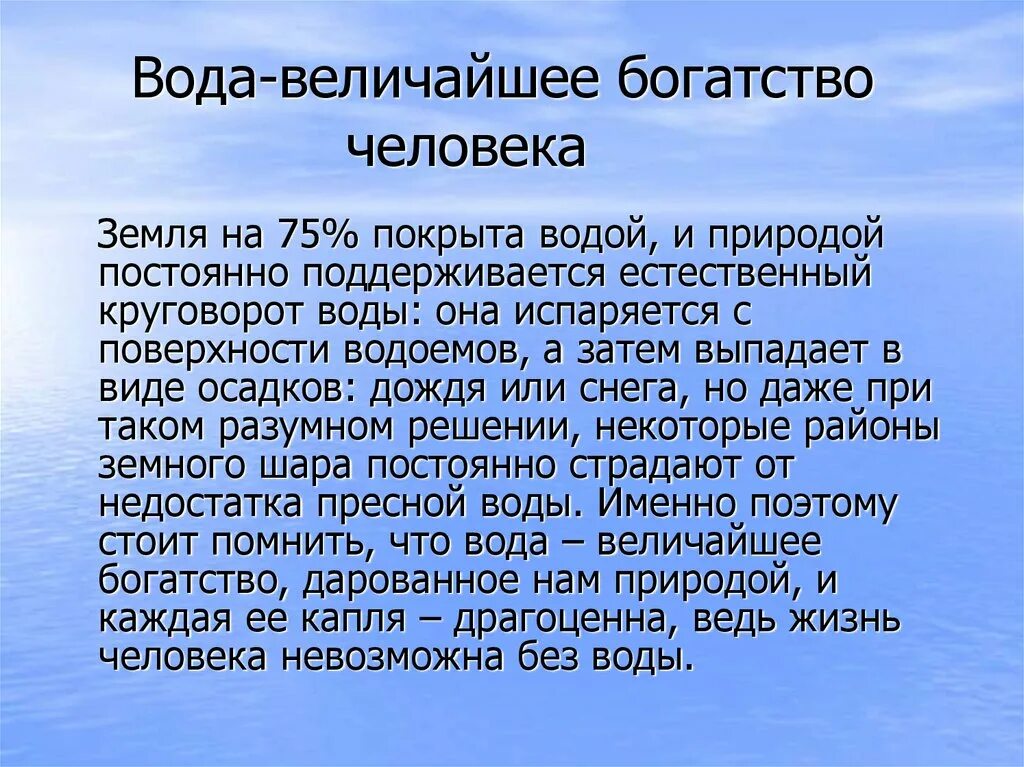 Вода-величайшее богатство человека

Земля на 75% покрыта водой, и природой постоянно поддерживается естественный круговорот воды: она испаряется с поверхности водоемов, а затем выпадает в виде осадков: дождя или снега, но даже при таком разумном решении, некоторые районы земного шара постоянно страдают от недостатка пресной воды. Именно поэтому стоит помнить, что вода – величайшее богатство, дарованное нам природой, и каждая ее капля – драгоценна, ведь жизнь человека невозможна без воды.